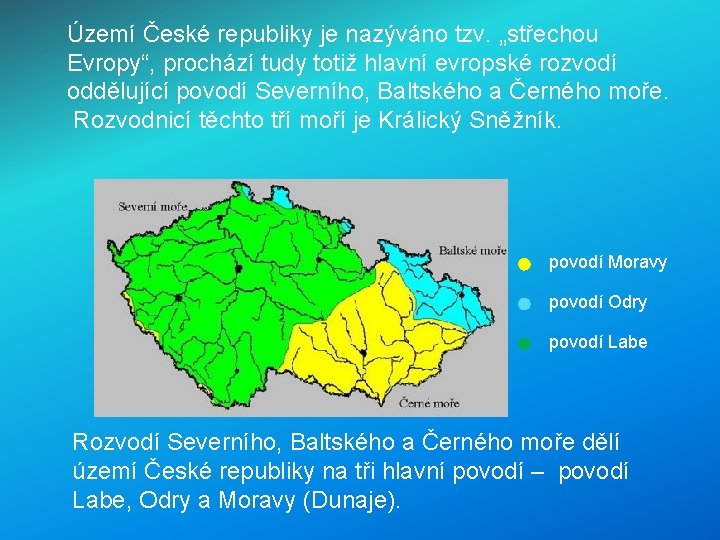 Území České republiky je nazýváno tzv. „střechou Evropy“, prochází tudy totiž hlavní evropské rozvodí oddělující povodí Severního, Baltského a Černého moře. Rozvodnicí těchto tří moří je Králický Sněžník.

Severní moře

Baltské moře

Černé moře

povodí Moravy

povodí Odry

povodí Labe

Rozvodí Severního, Baltského a Černého moře dělí území České republiky na tři hlavní povodí – povodí Labe, Odry a Moravy (Dunaje).